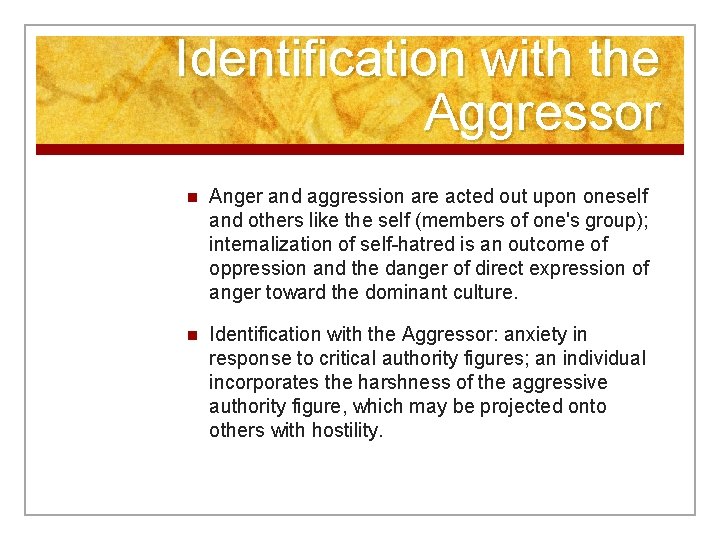 Identification with the Aggressor

■ Anger and aggression are acted out upon oneself and others like the self (members of one's group); internalization of self-hatred is an outcome of oppression and the danger of direct expression of anger toward the dominant culture.

■ Identification with the Aggressor: anxiety in response to critical authority figures; an individual incorporates the harshness of the aggressive authority figure, which may be projected onto others with hostility.